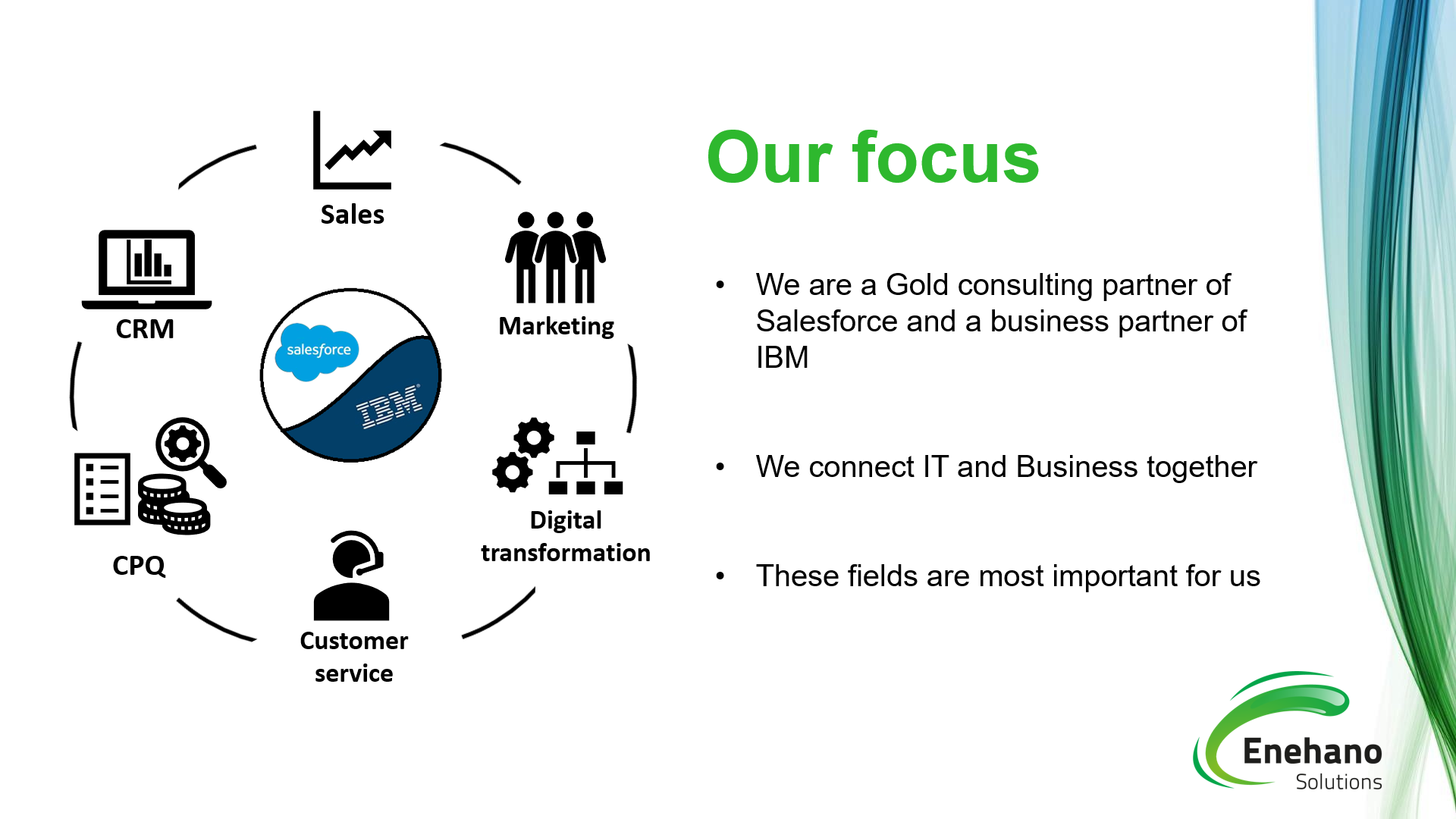 Sales

CRM

Marketing

salesforce

IBM

CPQ

Digital transformation

Customer service

Our focus

• We are a Gold consulting partner of Salesforce and a business partner of IBM

• We connect IT and Business together

• These fields are most important for us

Enehano Solutions